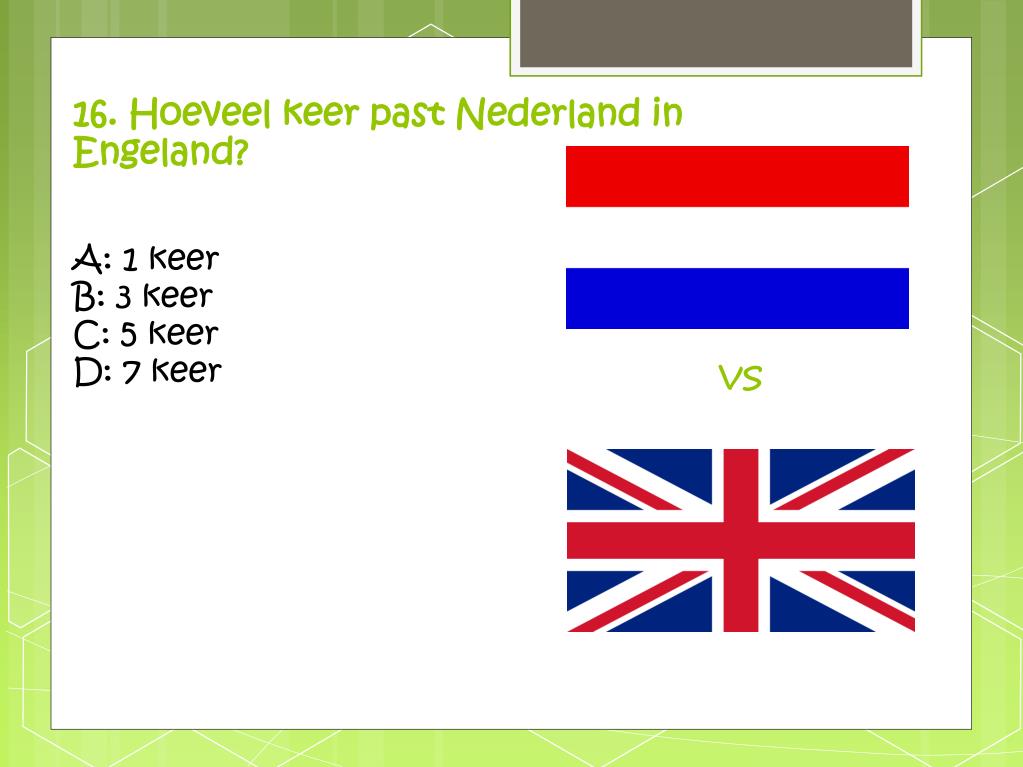 16. Hoeveel keer past Nederland in Engeland?

A: 1 keer
B: 3 keer
C: 5 keer
D: 7 keer

VS